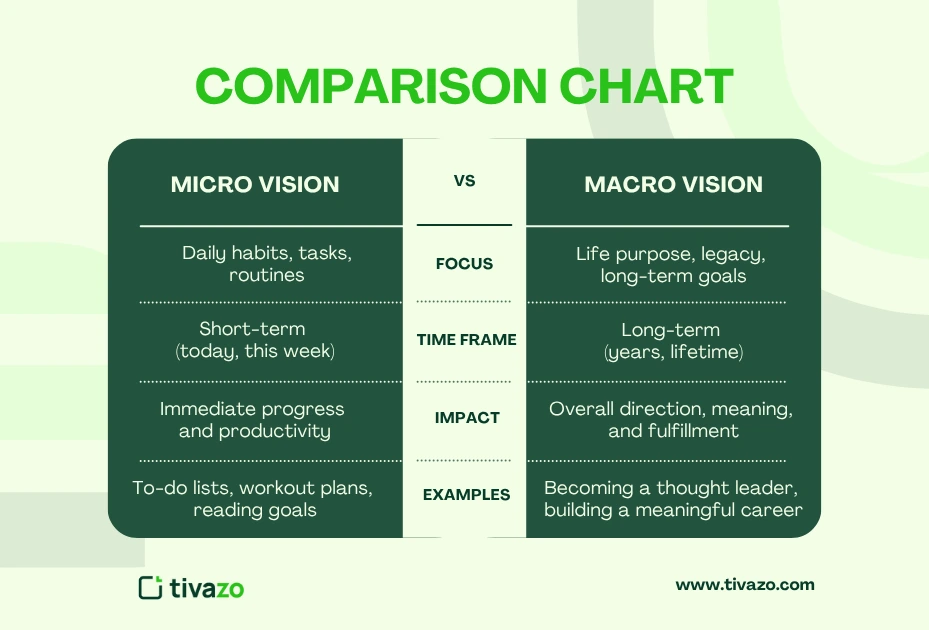 COMPARISON CHART

| MICRO VISION | VS | MACRO VISION |
|---|---|---|
| Daily habits, tasks, routines | FOCUS | Life purpose, legacy, long-term goals |
| Short-term (today, this week) | TIME FRAME | Long-term (years, lifetime) |
| Immediate progress and productivity | IMPACT | Overall direction, meaning, and fulfillment |
| To-do lists, workout plans, reading goals | EXAMPLES | Becoming a thought leader, building a meaningful career |

tivazo

www.tivazo.com